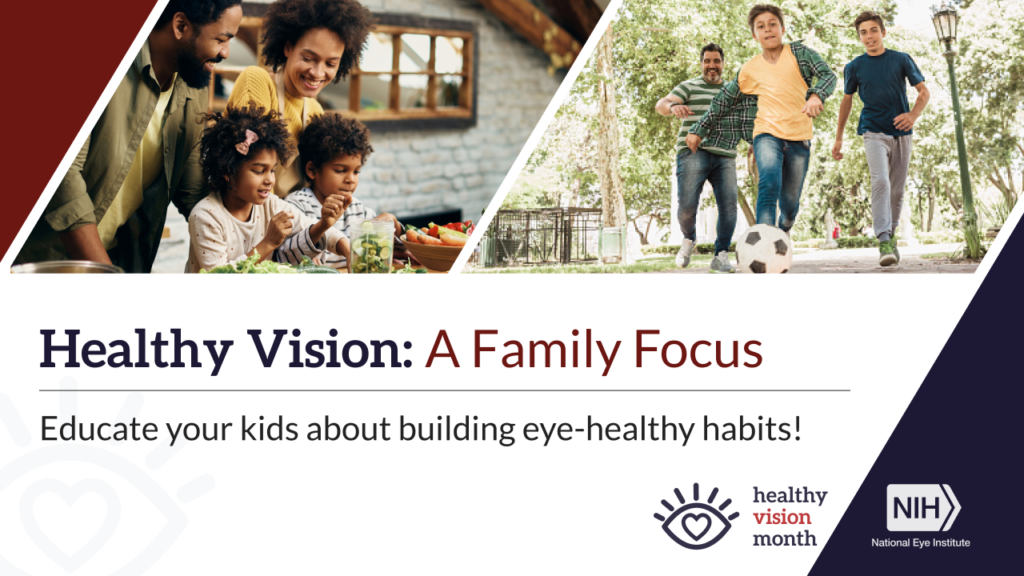 Healthy Vision: A Family Focus

Educate your kids about building eye-healthy habits!

healthy vision month

NIH National Eye Institute